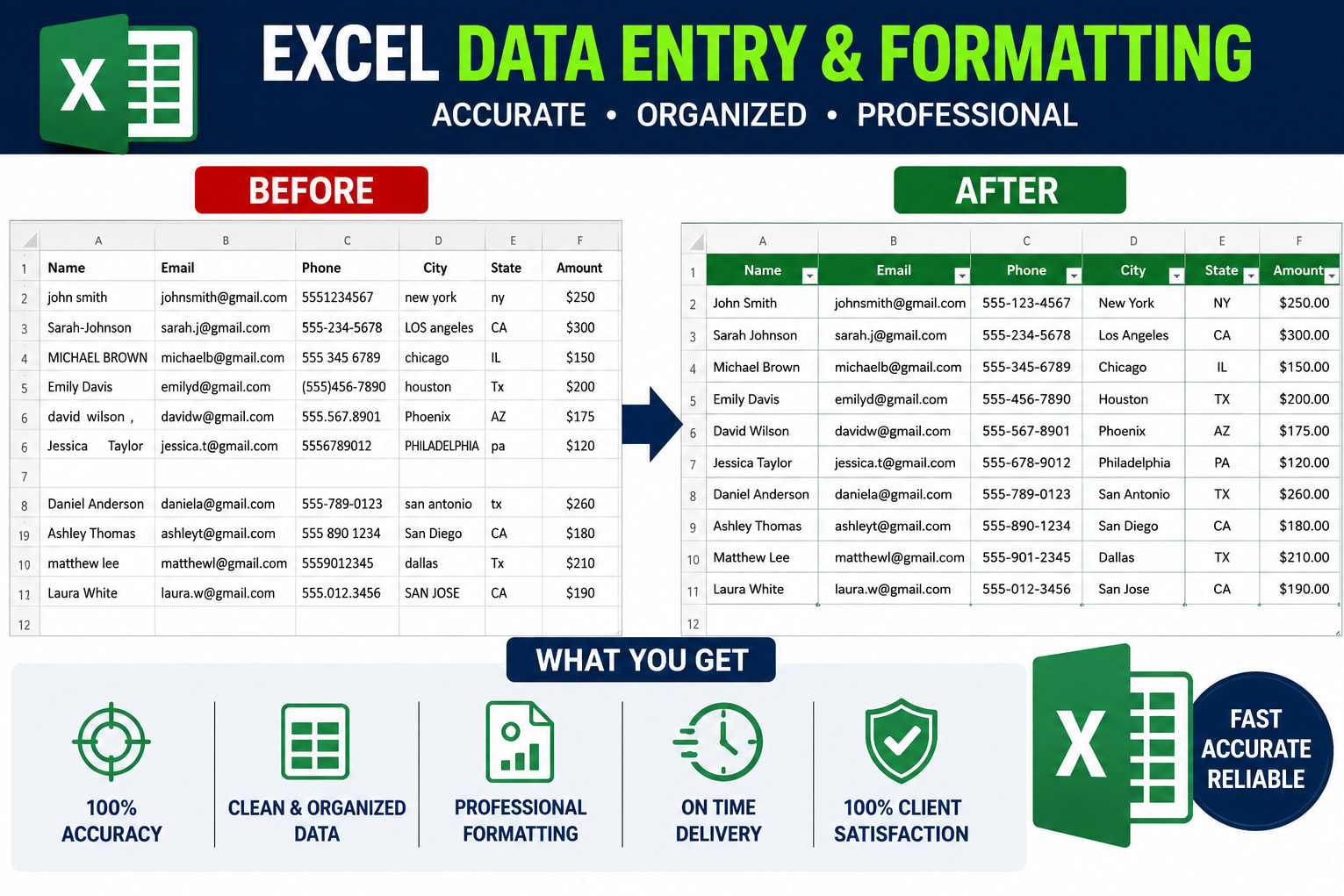 X

EXCEL DATA ENTRY & FORMATTING
ACCURATE • ORGANIZED • PROFESSIONAL

BEFORE

| | A | B | C | D | E | F |
|---|---|---|---|---|---|---|
| 1 | Name | Email | Phone | City | State | Amount |
| 2 | john smith | johnsmith@gmail.com | 5551234567 | new york | ny | $250 |
| 3 | Sarah-Johnson | sarah.j@gmail.com | 555-234-5678 | LOS angeles | CA | $300 |
| 4 | MICHAEL BROWN | michaelb@gmail.com | 555 345 6789 | chicago | IL | $150 |
| 5 | Emily Davis | emilyd@gmail.com | (555)456-7890 | houston | Tx | $200 |
| 6 | david wilson , | davidw@gmail.com | 555.567.8901 | Phoenix | AZ | $175 |
| 6 | Jessica Taylor | jessica.t@gmail.com | 5556789012 | PHILADELPHIA | pa | $120 |
| 7 | | | | | | |
| 8 | Daniel Anderson | daniela@gmail.com | 555-789-0123 | san antonio | tx | $260 |
| 19 | Ashley Thomas | ashleyt@gmail.com | 555 890 1234 | San Diego | CA | $180 |
| 10 | matthew lee | matthewl@gmail.com | 5559012345 | dallas | Tx | $210 |
| 11 | Laura White | laura.w@gmail.com | 555.012.3456 | SAN JOSE | CA | $190 |
| 12 | | | | | | |

AFTER

| | A | B | C | D | E | F |
|---|---|---|---|---|---|---|
| 1 | Name | Email | Phone | City | State | Amount |
| 2 | John Smith | johnsmith@gmail.com | 555-123-4567 | New York | NY | $250.00 |
| 3 | Sarah Johnson | sarah.j@gmail.com | 555-234-5678 | Los Angeles | CA | $300.00 |
| 4 | Michael Brown | michaelb@gmail.com | 555-345-6789 | Chicago | IL | $150.00 |
| 5 | Emily Davis | emilyd@gmail.com | 555-456-7890 | Houston | TX | $200.00 |
| 6 | David Wilson | davidw@gmail.com | 555-567-8901 | Phoenix | AZ | $175.00 |
| 7 | Jessica Taylor | jessica.t@gmail.com | 555-678-9012 | Philadelphia | PA | $120.00 |
| 8 | Daniel Anderson | daniela@gmail.com | 555-789-0123 | San Antonio | TX | $260.00 |
| 9 | Ashley Thomas | ashleyt@gmail.com | 555-890-1234 | San Diego | CA | $180.00 |
| 10 | Matthew Lee | matthewl@gmail.com | 555-901-2345 | Dallas | TX | $210.00 |
| 11 | Laura White | laura.w@gmail.com | 555-012-3456 | San Jose | CA | $190.00 |
| 12 | | | | | | |

WHAT YOU GET

100% ACCURACY

CLEAN & ORGANIZED DATA

PROFESSIONAL FORMATTING

ON TIME DELIVERY

100% CLIENT SATISFACTION

X

FAST
ACCURATE
RELIABLE